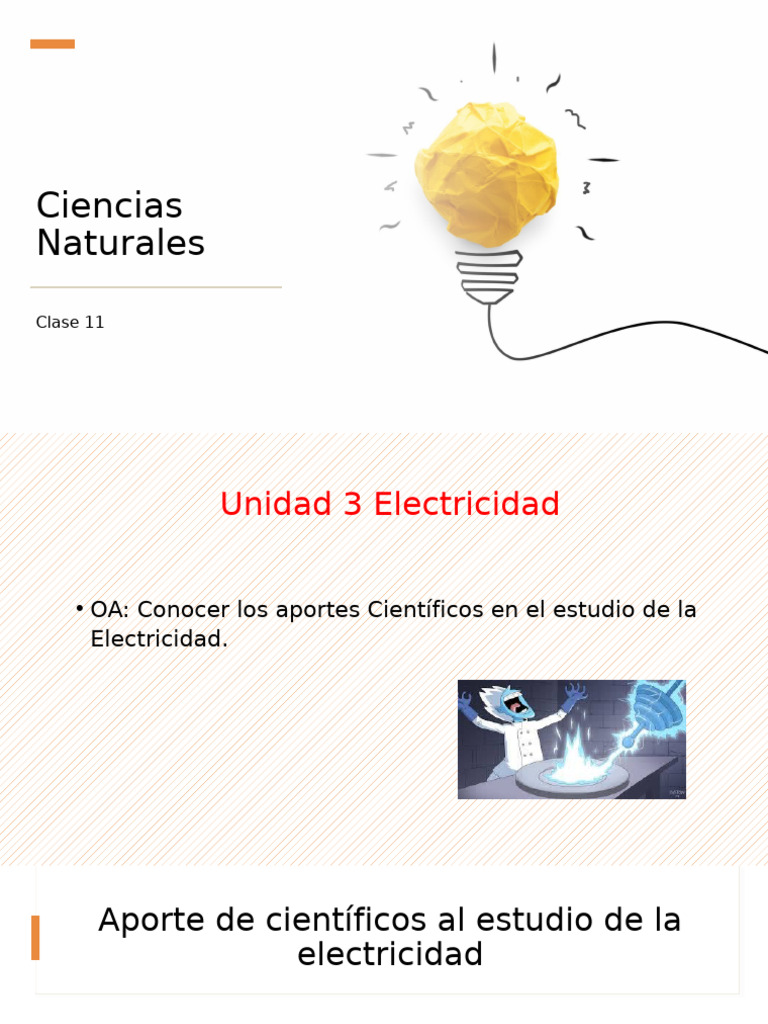 Ciencias Naturales

Clase 11

Unidad 3 Electricidad

• OA: Conocer los aportes Científicos en el estudio de la Electricidad.

Aporte de científicos al estudio de la electricidad